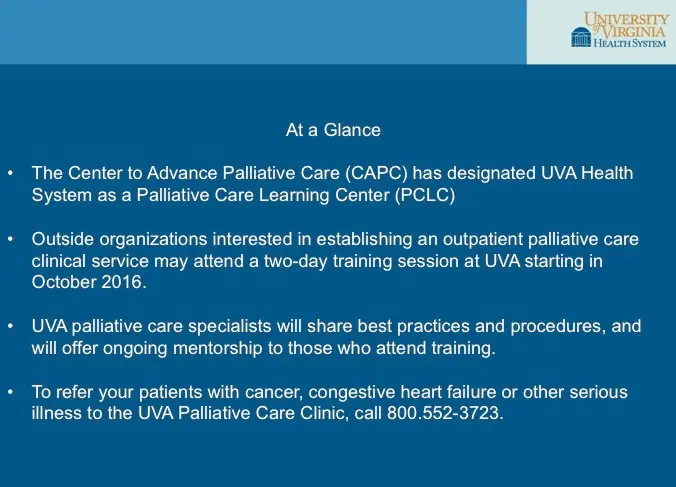 UNIVERSITY of VIRGINIA HEALTH SYSTEM

At a Glance

• The Center to Advance Palliative Care (CAPC) has designated UVA Health System as a Palliative Care Learning Center (PCLC)

• Outside organizations interested in establishing an outpatient palliative care clinical service may attend a two-day training session at UVA starting in October 2016.

• UVA palliative care specialists will share best practices and procedures, and will offer ongoing mentorship to those who attend training.

• To refer your patients with cancer, congestive heart failure or other serious illness to the UVA Palliative Care Clinic, call 800.552-3723.